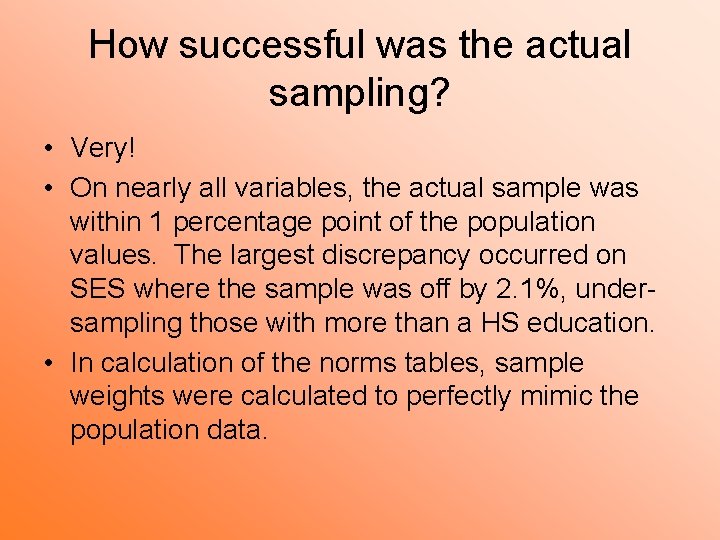 How successful was the actual sampling?

• Very!

• On nearly all variables, the actual sample was within 1 percentage point of the population values. The largest discrepancy occurred on SES where the sample was off by 2.1%, under-sampling those with more than a HS education.

• In calculation of the norms tables, sample weights were calculated to perfectly mimic the population data.